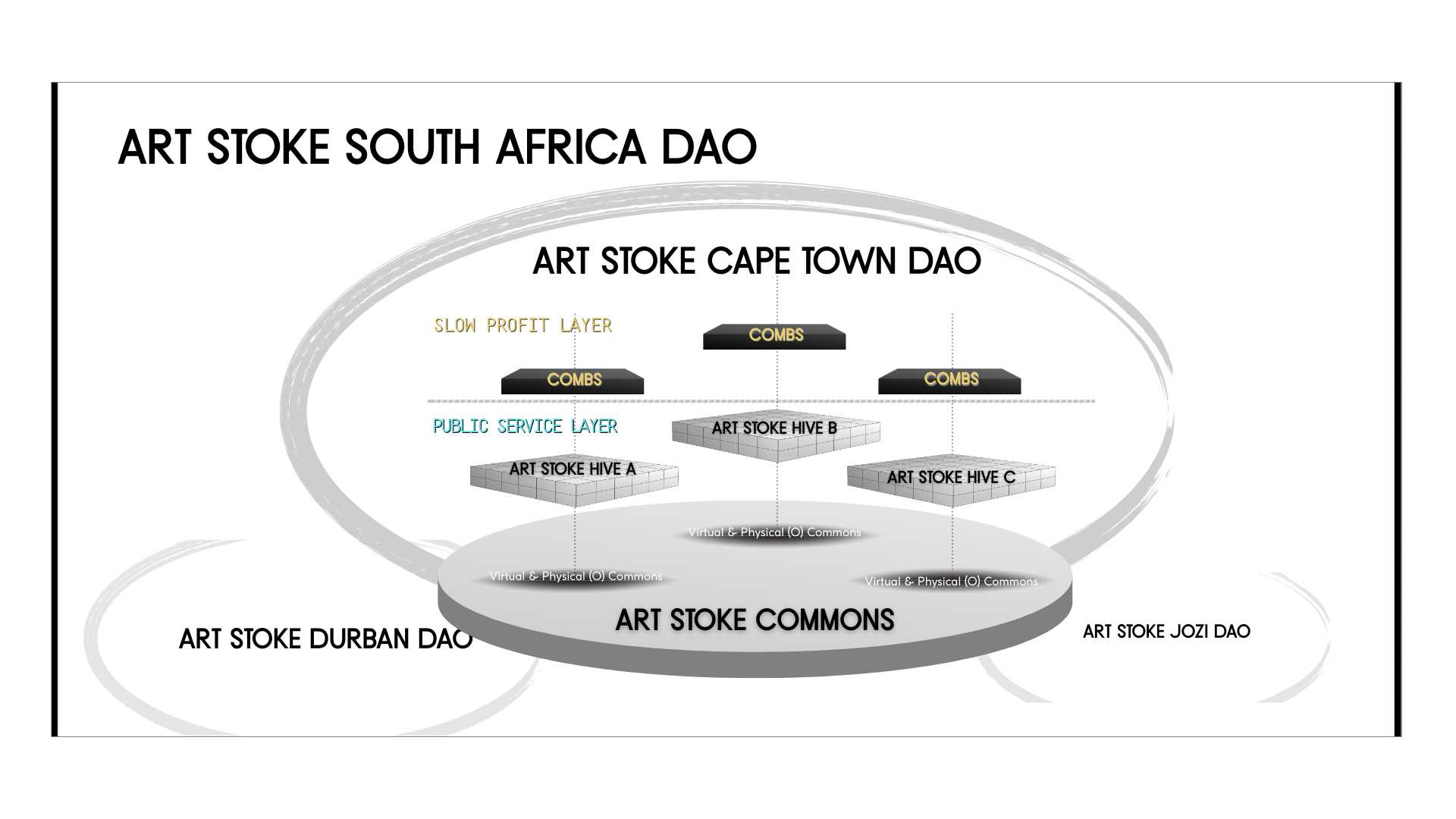 ART STOKE SOUTH AFRICA DAO

ART STOKE CAPE TOWN DAO

SLOW PROFIT LAYER

COMBS

COMBS

COMBS

PUBLIC SERVICE LAYER

ART STOKE HIVE B

ART STOKE HIVE A

ART STOKE HIVE C

Virtual & Physical (O) Commons

Virtual & Physical (O) Commons

Virtual & Physical (O) Commons

ART STOKE COMMONS

ART STOKE DURBAN DAO

ART STOKE JOZI DAO